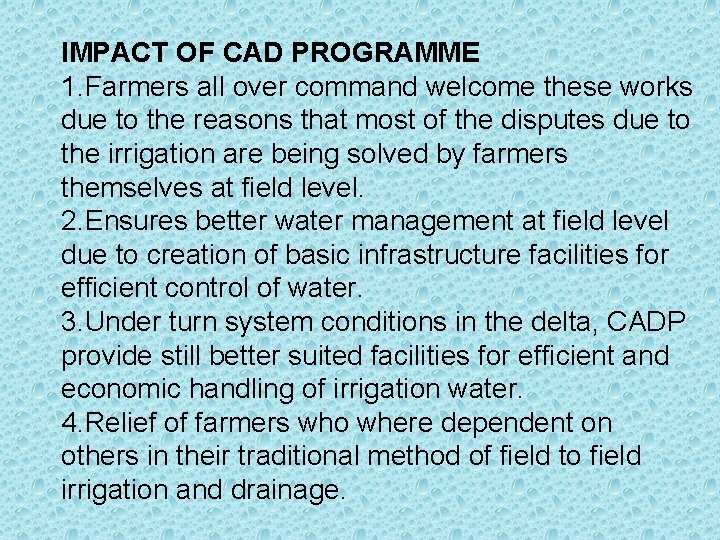 IMPACT OF CAD PROGRAMME
1.Farmers all over command welcome these works due to the reasons that most of the disputes due to the irrigation are being solved by farmers themselves at field level.
2.Ensures better water management at field level due to creation of basic infrastructure facilities for efficient control of water.
3.Under turn system conditions in the delta, CADP provide still better suited facilities for efficient and economic handling of irrigation water.
4.Relief of farmers who where dependent on others in their traditional method of field to field irrigation and drainage.